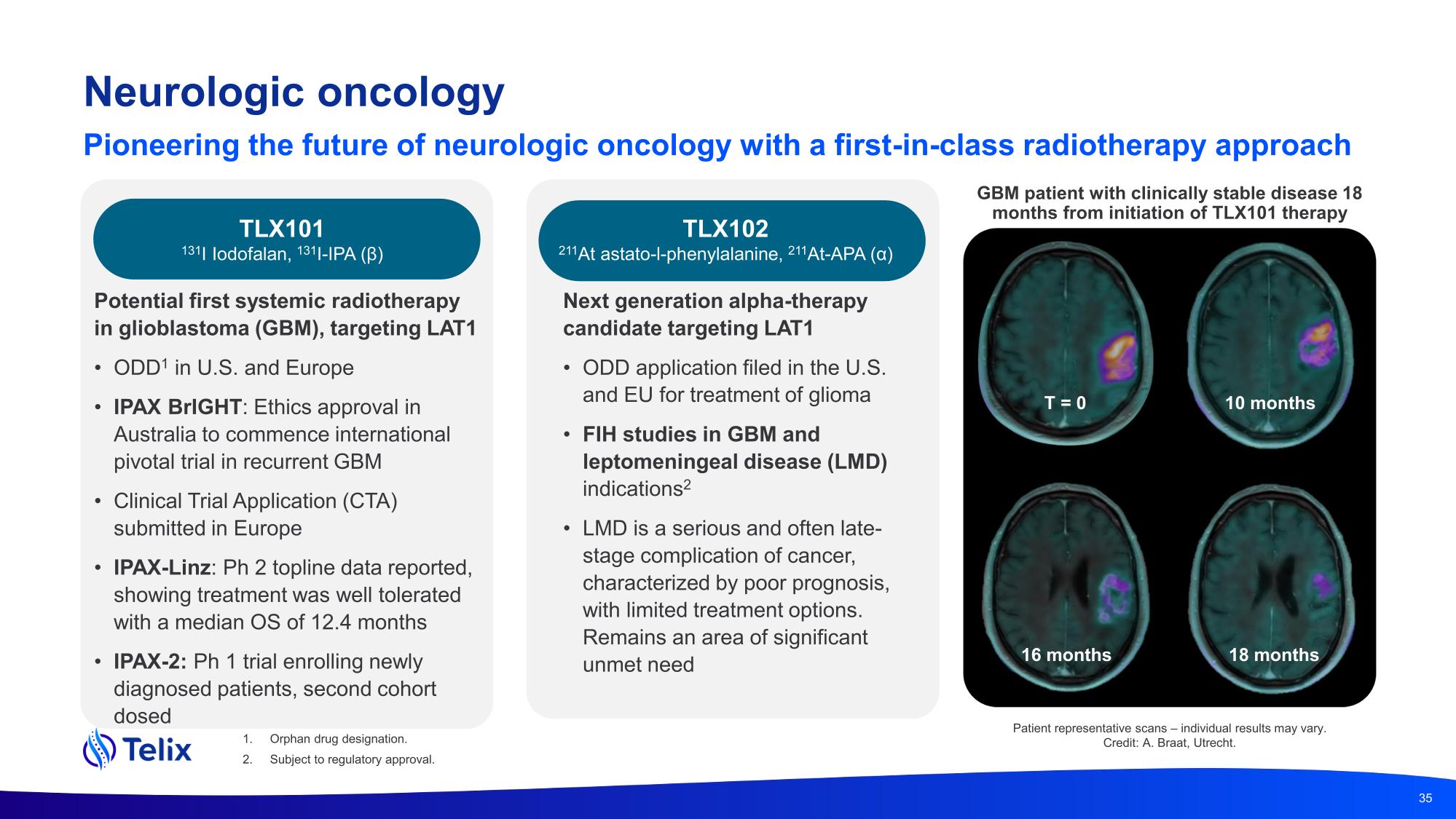 Neurologic oncology

Pioneering the future of neurologic oncology with a first-in-class radiotherapy approach

TLX101
$^{131}$I Iodofalan, $^{131}$I-IPA (β)

Potential first systemic radiotherapy in glioblastoma (GBM), targeting LAT1

• ODD$^1$ in U.S. and Europe

• IPAX BrIGHT: Ethics approval in Australia to commence international pivotal trial in recurrent GBM

• Clinical Trial Application (CTA) submitted in Europe

• IPAX-Linz: Ph 2 topline data reported, showing treatment was well tolerated with a median OS of 12.4 months

• IPAX-2: Ph 1 trial enrolling newly diagnosed patients, second cohort dosed

TLX102
$^{211}$At astato-l-phenylalanine, $^{211}$At-APA (α)

Next generation alpha-therapy candidate targeting LAT1

• ODD application filed in the U.S. and EU for treatment of glioma

• FIH studies in GBM and leptomeningeal disease (LMD) indications$^2$

• LMD is a serious and often late-stage complication of cancer, characterized by poor prognosis, with limited treatment options. Remains an area of significant unmet need

GBM patient with clinically stable disease 18 months from initiation of TLX101 therapy

T = 0

10 months

16 months

18 months

Patient representative scans – individual results may vary.
Credit: A. Braat, Utrecht.

Telix

1. Orphan drug designation.
2. Subject to regulatory approval.

35